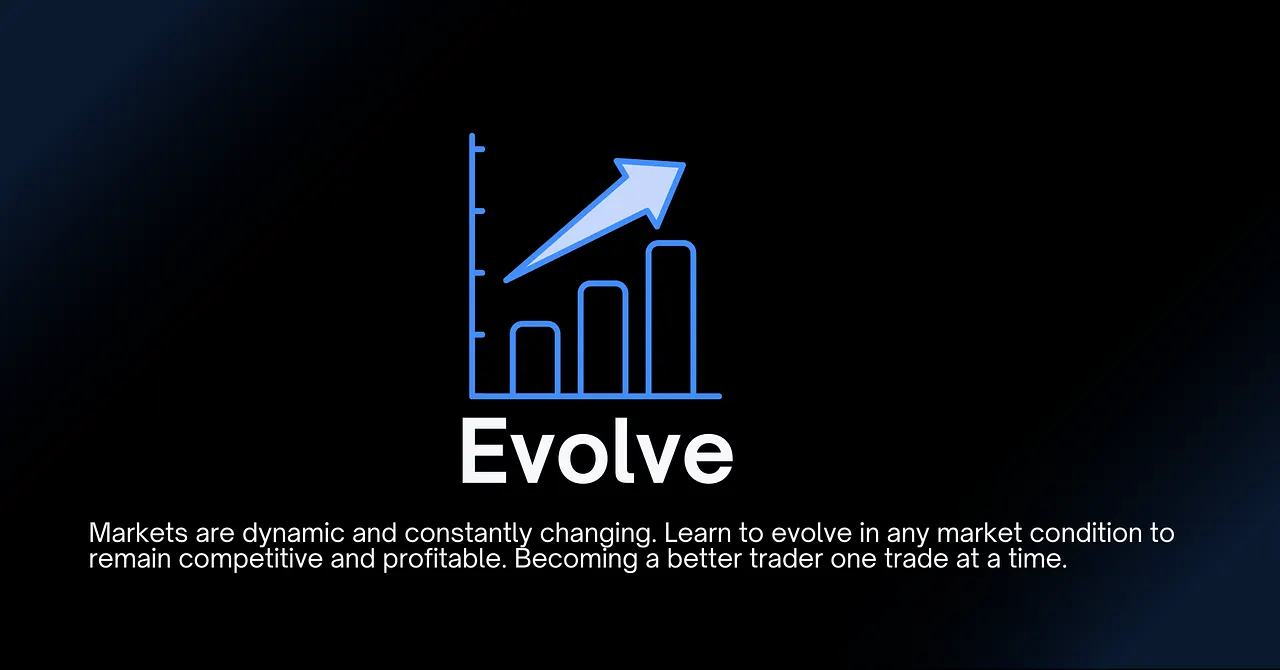 Evolve

Markets are dynamic and constantly changing. Learn to evolve in any market condition to remain competitive and profitable. Becoming a better trader one trade at a time.